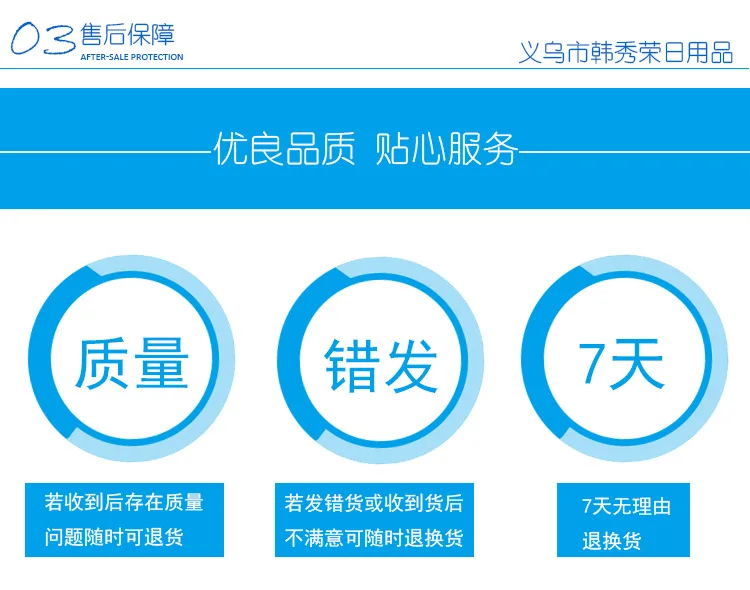 03 售后保障
AFTER-SALE PROTECTION

义乌市韩秀荣日用品

优良品质 贴心服务

质量

错发

7天

若收到后存在质量问题随时可退货

若发错货或收到货后不满意可随时退换货

7天无理由退换货